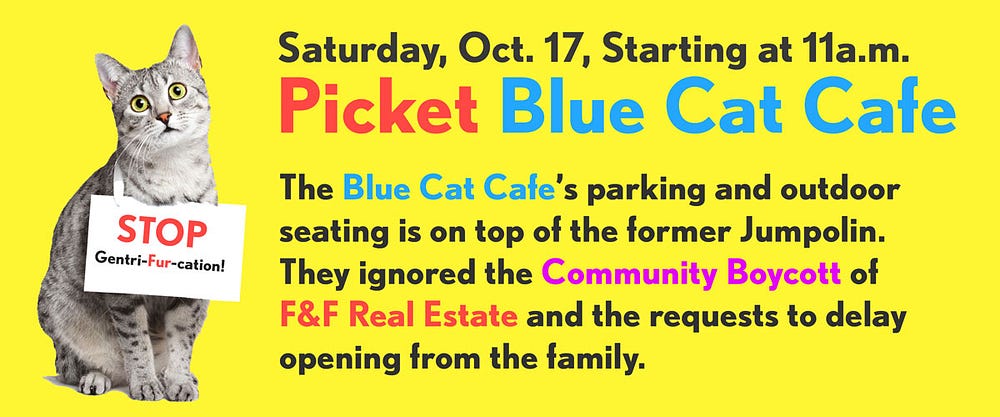 STOP
Gentri-Fur-cation!

Saturday, Oct. 17, Starting at 11a.m.
Picket Blue Cat Cafe

The Blue Cat Cafe's parking and outdoor seating is on top of the former Jumpolin. They ignored the Community Boycott of F&F Real Estate and the requests to delay opening from the family.